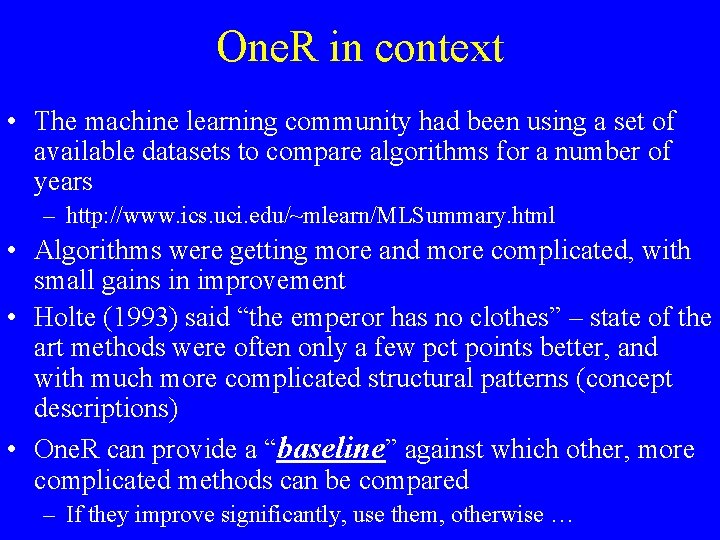 OneR in context

• The machine learning community had been using a set of available datasets to compare algorithms for a number of years
– http://www.ics.uci.edu/~mlearn/MLSummary.html
• Algorithms were getting more and more complicated, with small gains in improvement
• Holte (1993) said “the emperor has no clothes” – state of the art methods were often only a few pct points better, and with much more complicated structural patterns (concept descriptions)
• OneR can provide a “baseline” against which other, more complicated methods can be compared
– If they improve significantly, use them, otherwise …